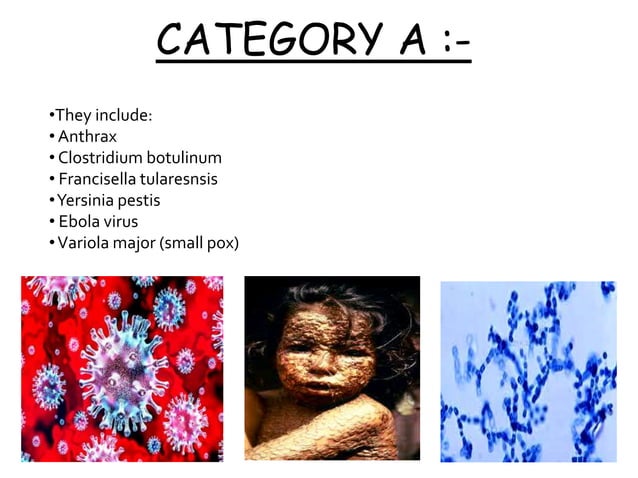 CATEGORY A :-

•They include:
• Anthrax
• Clostridium botulinum
• Francisella tularesnsis
•Yersinia pestis
• Ebola virus
• Variola major (small pox)